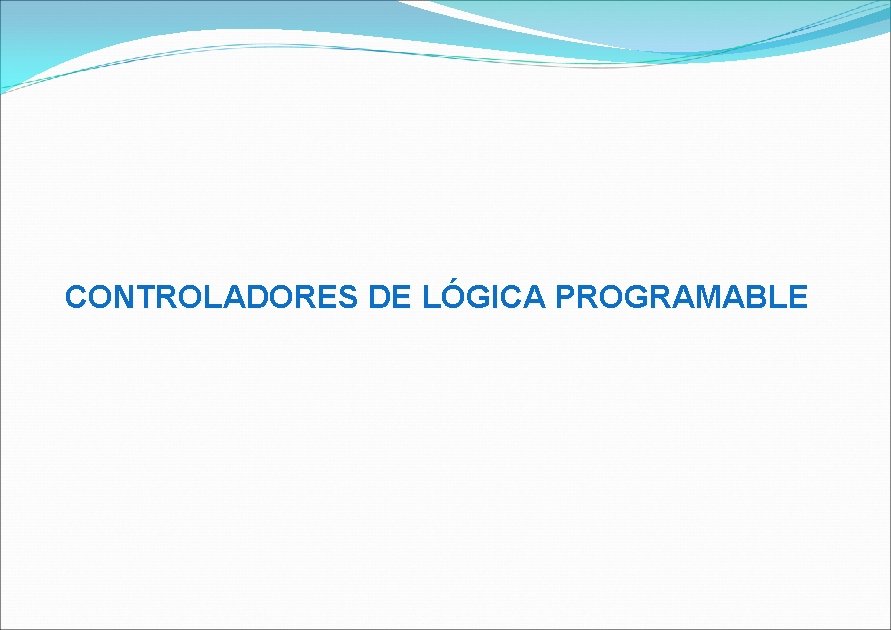 CONTROLADORES DE LÓGICA PROGRAMABLE